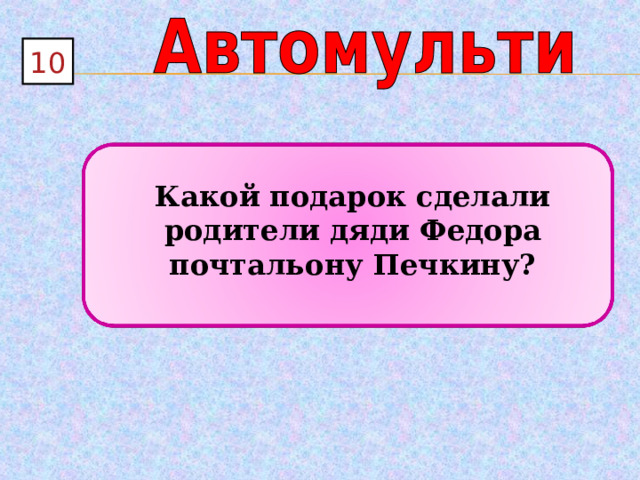 10

Автомульти

Какой подарок сделали родители дяди Федора почтальону Печкину?